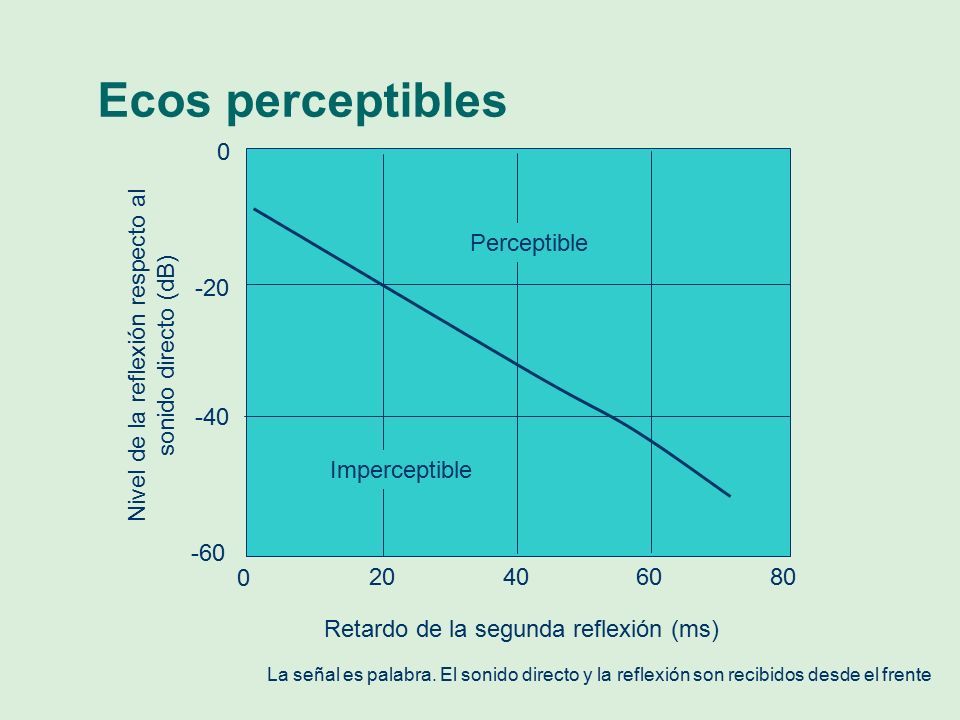 Ecos perceptibles

Nivel de la reflexión respecto al sonido directo (dB)

0

-20

-40

-60

Perceptible

Imperceptible

0 20 40 60 80

Retardo de la segunda reflexión (ms)

La señal es palabra. El sonido directo y la reflexión son recibidos desde el frente